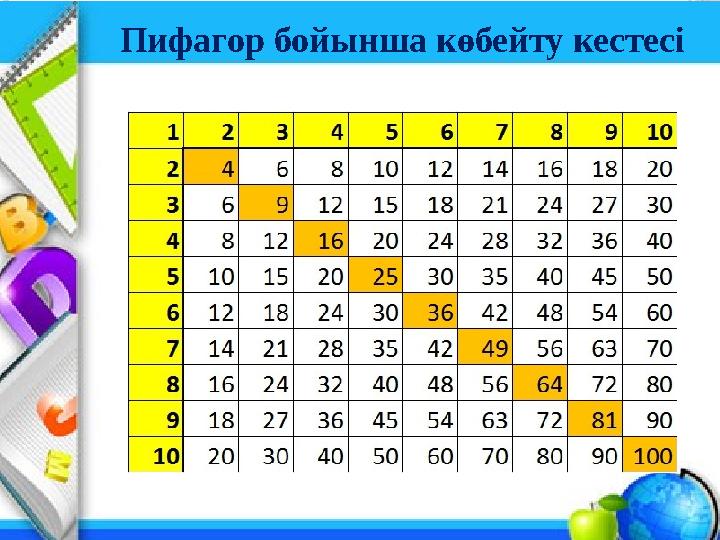 Пифагор бойынша көбейту кестесі

| 1 | 2 | 3 | 4 | 5 | 6 | 7 | 8 | 9 | 10 |
|---|---|---|---|---|---|---|---|---|---|
| 2 | 4 | 6 | 8 | 10 | 12 | 14 | 16 | 18 | 20 |
| 3 | 6 | 9 | 12 | 15 | 18 | 21 | 24 | 27 | 30 |
| 4 | 8 | 12 | 16 | 20 | 24 | 28 | 32 | 36 | 40 |
| 5 | 10 | 15 | 20 | 25 | 30 | 35 | 40 | 45 | 50 |
| 6 | 12 | 18 | 24 | 30 | 36 | 42 | 48 | 54 | 60 |
| 7 | 14 | 21 | 28 | 35 | 42 | 49 | 56 | 63 | 70 |
| 8 | 16 | 24 | 32 | 40 | 48 | 56 | 64 | 72 | 80 |
| 9 | 18 | 27 | 36 | 45 | 54 | 63 | 72 | 81 | 90 |
| 10 | 20 | 30 | 40 | 50 | 60 | 70 | 80 | 90 | 100 |